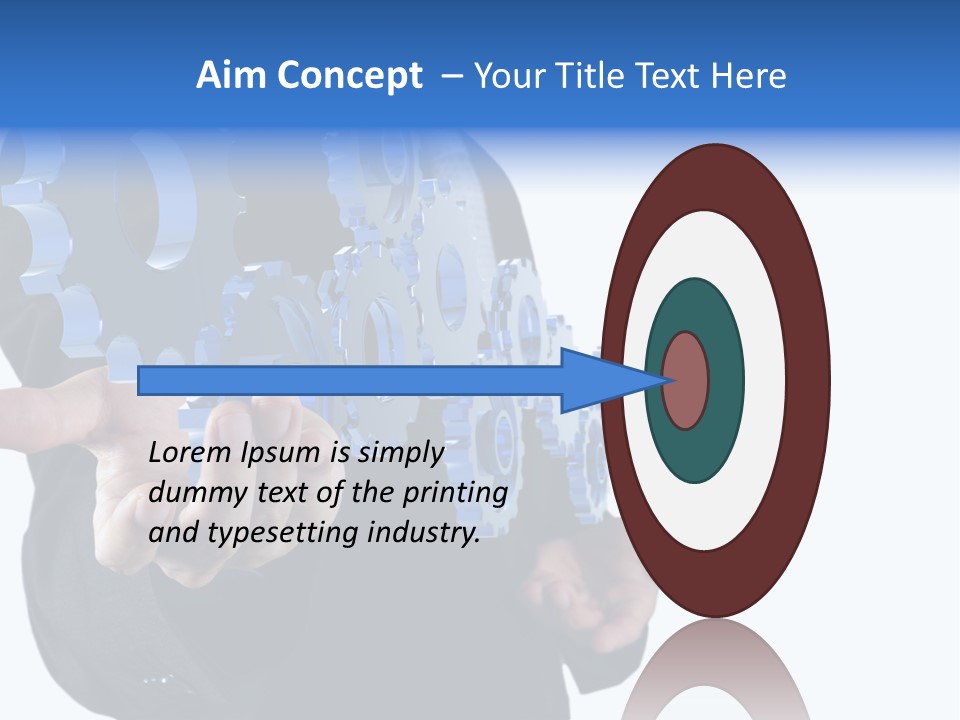 Aim Concept – Your Title Text Here

Lorem Ipsum is simply dummy text of the printing and typesetting industry.